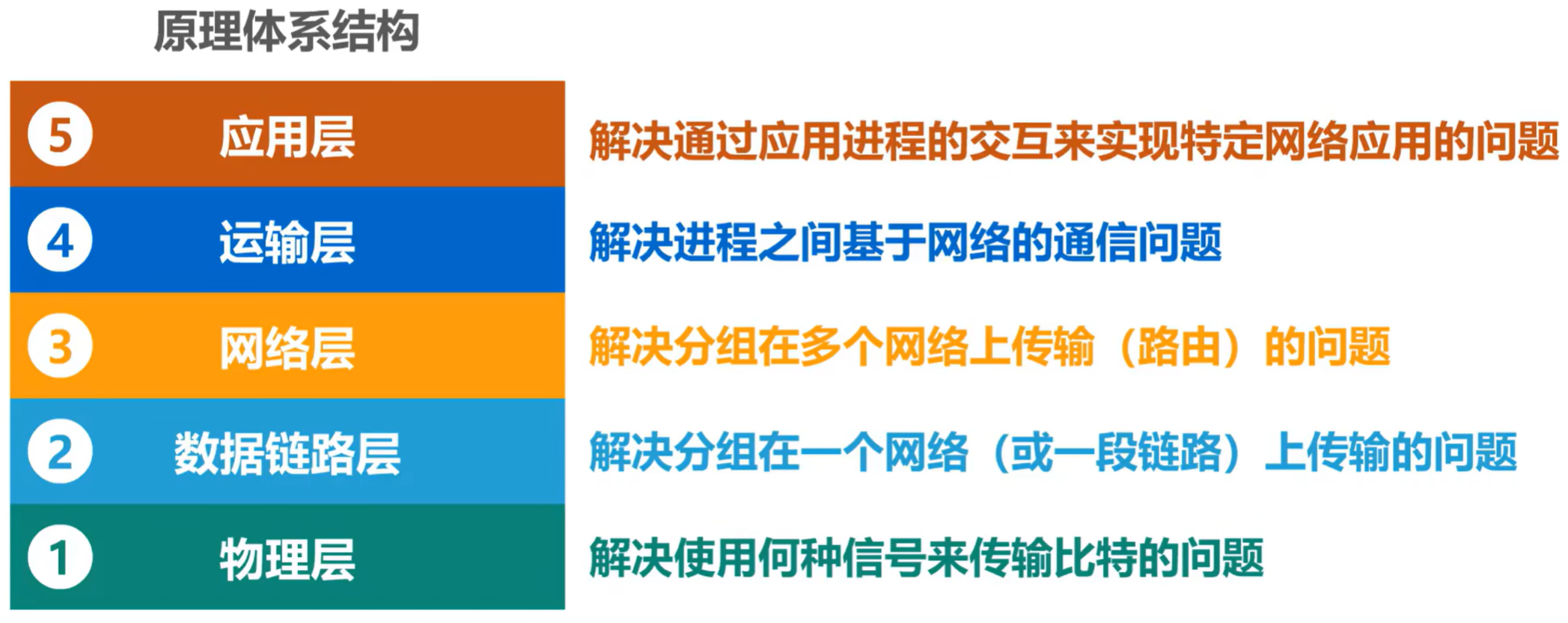 原理体系结构

5 应用层 解决通过应用进程的交互来实现特定网络应用的问题

4 运输层 解决进程之间基于网络的通信问题

3 网络层 解决分组在多个网络上传输（路由）的问题

2 数据链路层 解决分组在一个网络（或一段链路）上传输的问题

1 物理层 解决使用何种信号来传输比特的问题